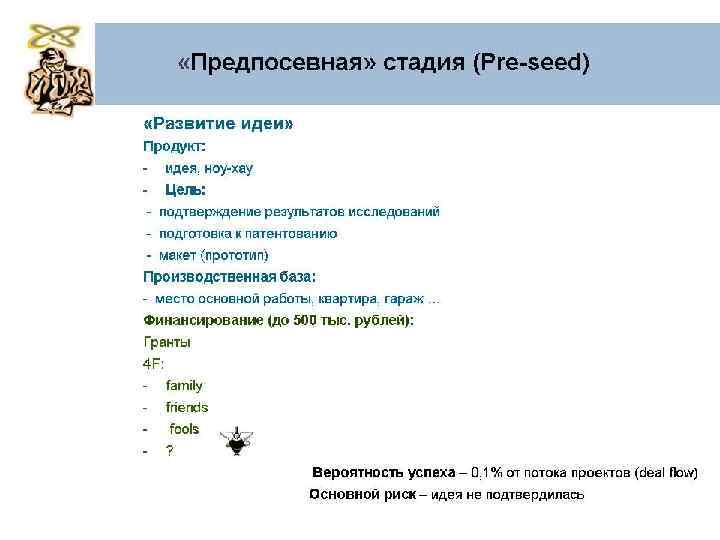 «Предпосевная» стадия (Pre-seed)

«Развитие идеи»

Продукт:

- идея, ноу-хау

- Цель:

- подтверждение результатов исследований

- подготовка к патентованию

- макет (прототип)

Производственная база:

- место основной работы, квартира, гараж ...

Финансирование (до 500 тыс. рублей):

Гранты

4F:

- family

- friends

- fools

- ?

Вероятность успеха – 0,1% от потока проектов (deal flow)

Основной риск – идея не подтвердилась